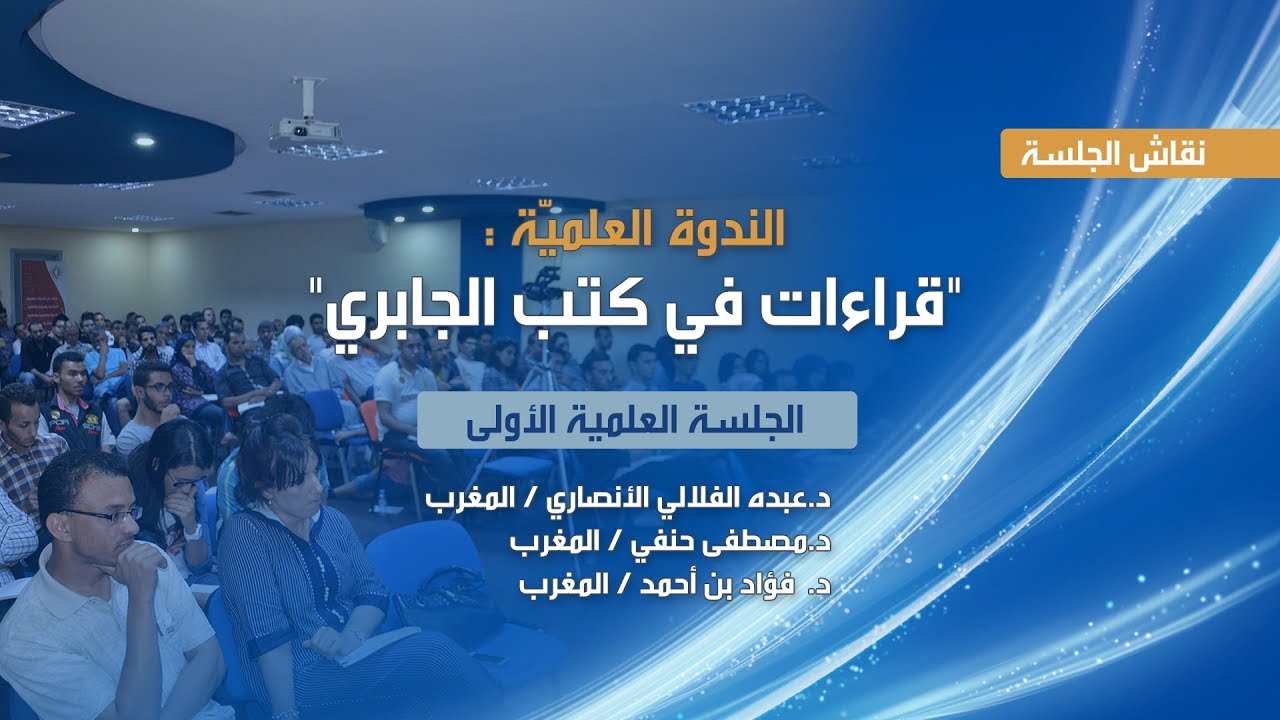 نقاش الجلسة

الندوة العلميّة :
"قراءات في كتب الجابري"

الجلسة العلمية الأولى

د.عبده الفلالي الأنصاري / المغرب
د.مصطفى حنفي / المغرب
د. فؤاد بن أحمد / المغرب